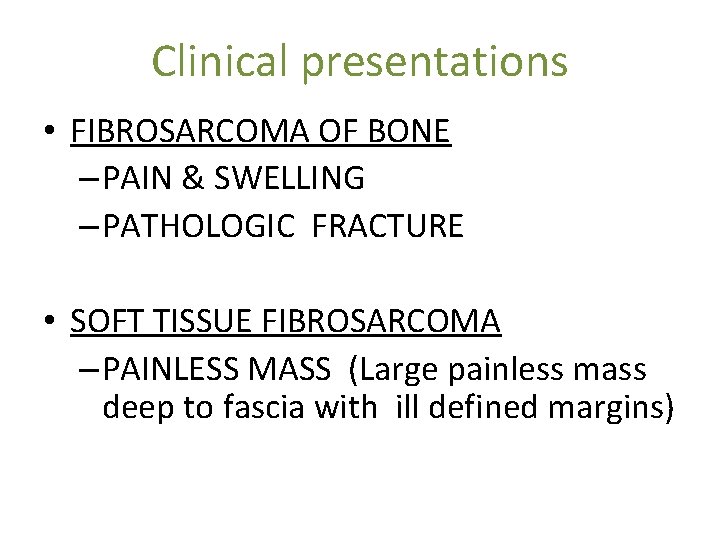 Clinical presentations

• FIBROSARCOMA OF BONE
– PAIN & SWELLING
– PATHOLOGIC FRACTURE

• SOFT TISSUE FIBROSARCOMA
– PAINLESS MASS (Large painless mass deep to fascia with ill defined margins)